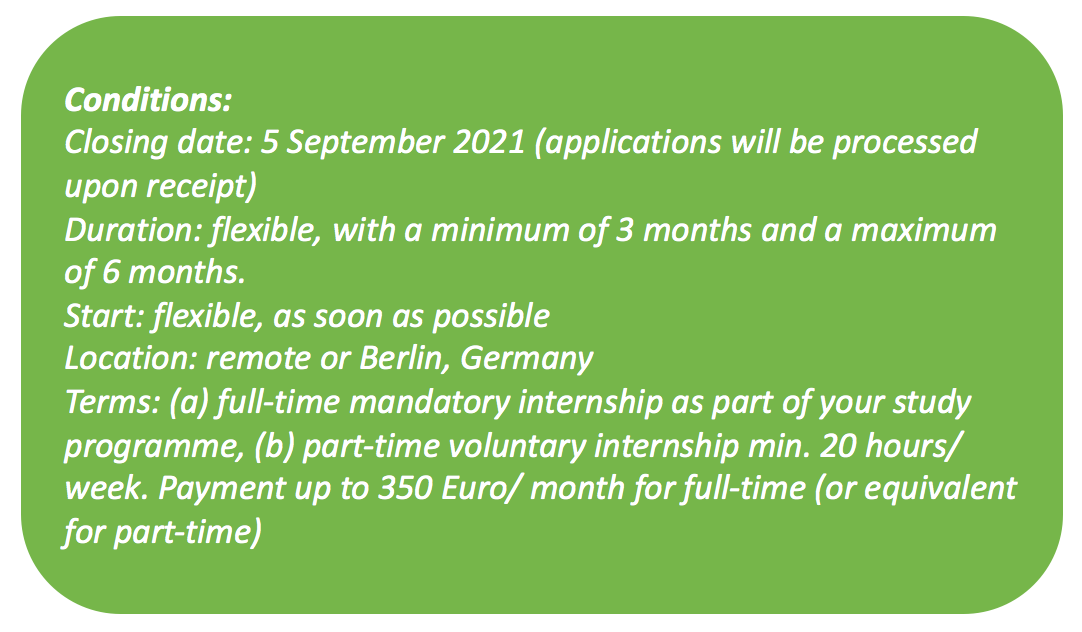 Conditions:
Closing date: 5 September 2021 (applications will be processed upon receipt)
Duration: flexible, with a minimum of 3 months and a maximum of 6 months.
Start: flexible, as soon as possible
Location: remote or Berlin, Germany
Terms: (a) full-time mandatory internship as part of your study programme, (b) part-time voluntary internship min. 20 hours/ week. Payment up to 350 Euro/ month for full-time (or equivalent for part-time)